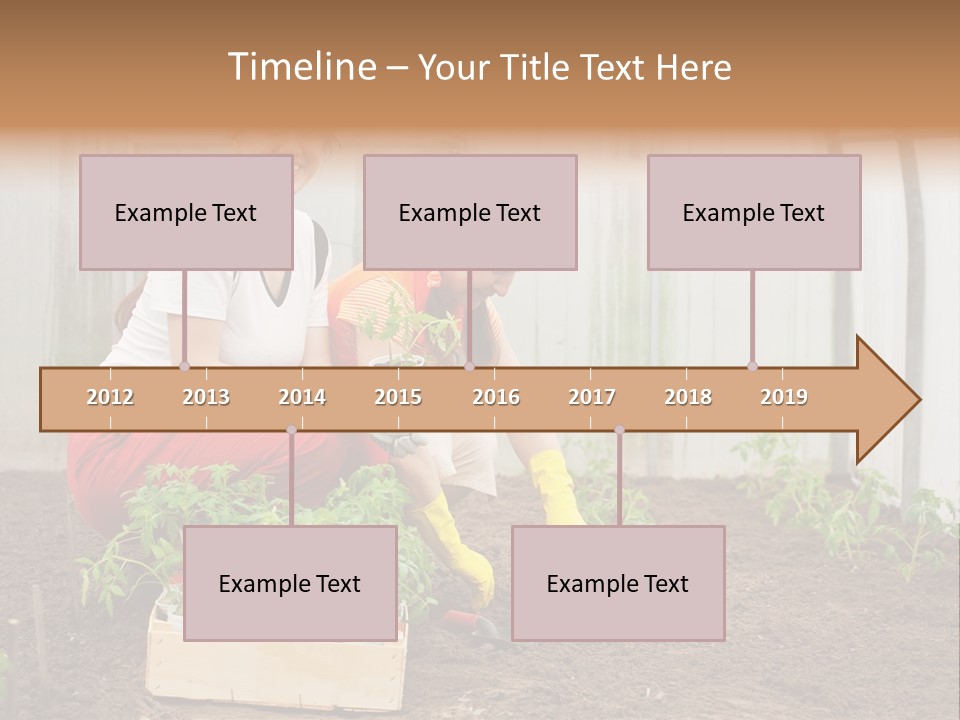 Timeline – Your Title Text Here

Example Text

Example Text

Example Text

2012 2013 2014 2015 2016 2017 2018 2019

Example Text

Example Text